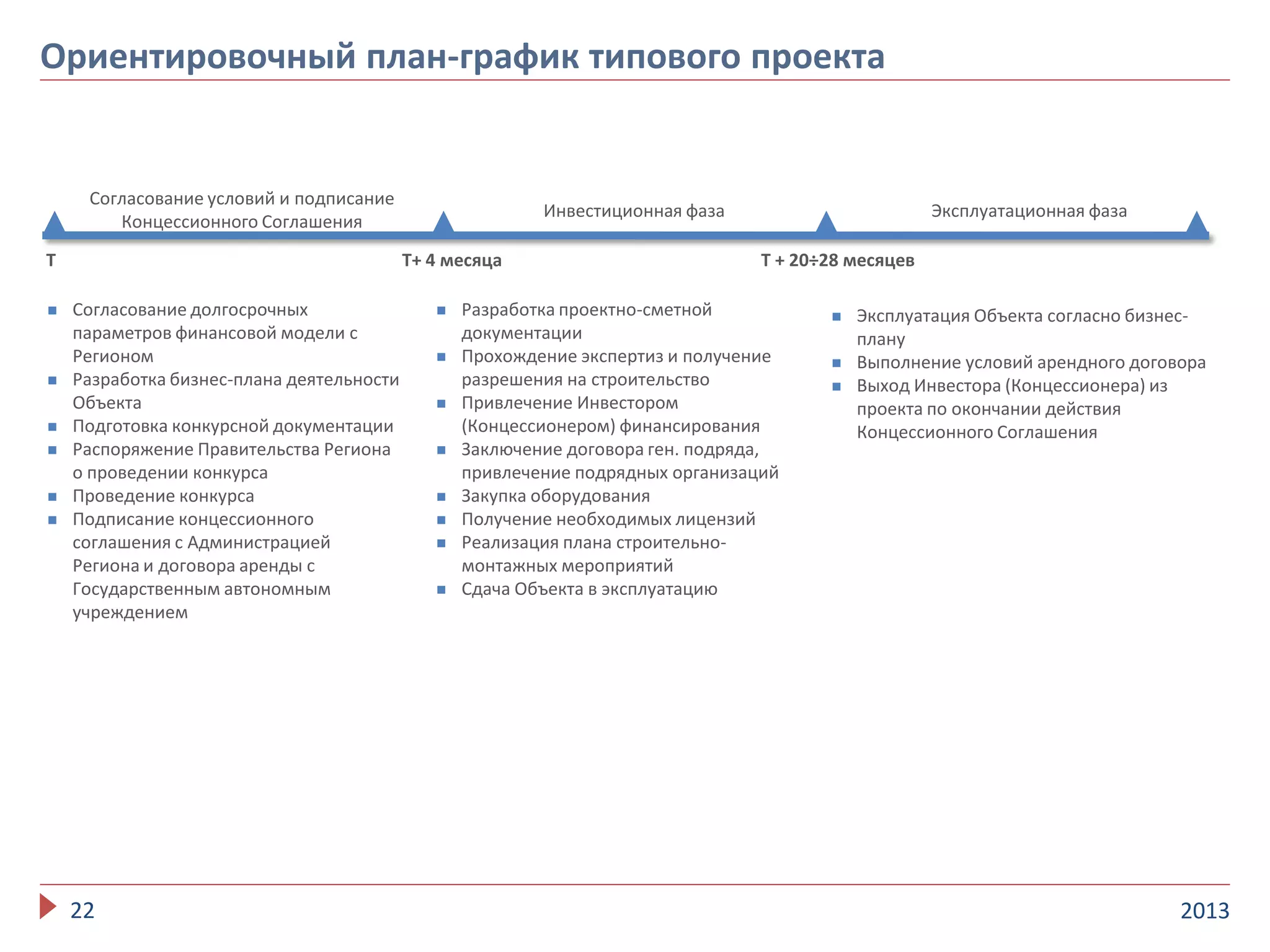 Ориентировочный план-график типового проекта

Согласование условий и подписание Концессионного Соглашения

Инвестиционная фаза

Эксплуатационная фаза

Т

Т+ 4 месяца

Т + 20÷28 месяцев

- Согласование долгосрочных параметров финансовой модели с Регионом
- Разработка бизнес-плана деятельности Объекта
- Подготовка конкурсной документации
- Распоряжение Правительства Региона о проведении конкурса
- Проведение конкурса
- Подписание концессионного соглашения с Администрацией Региона и договора аренды с Государственным автономным учреждением

- Разработка проектно-сметной документации
- Прохождение экспертиз и получение разрешения на строительство
- Привлечение Инвестором (Концессионером) финансирования
- Заключение договора ген. подряда, привлечение подрядных организаций
- Закупка оборудования
- Получение необходимых лицензий
- Реализация плана строительно-монтажных мероприятий
- Сдача Объекта в эксплуатацию

- Эксплуатация Объекта согласно бизнес-плану
- Выполнение условий арендного договора
- Выход Инвестора (Концессионера) из проекта по окончании действия Концессионного Соглашения

22

2013